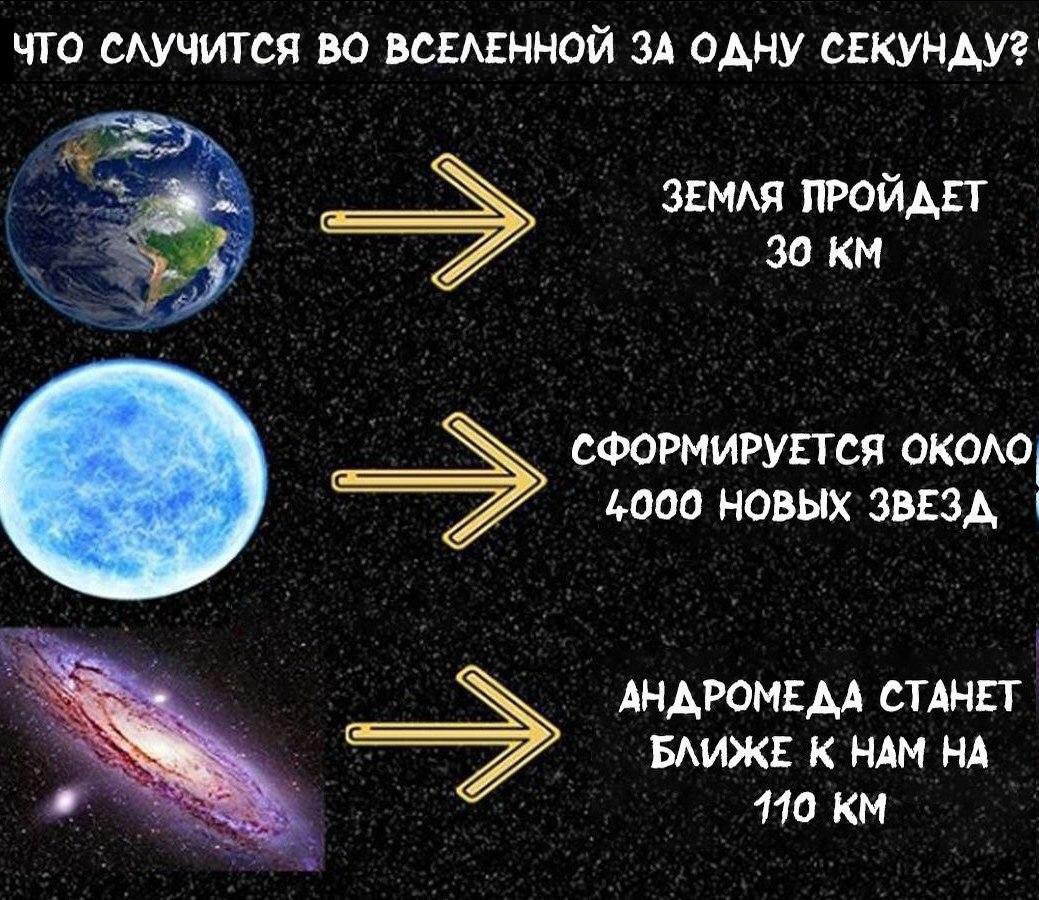 ЧТО СЛУЧИТСЯ ВО ВСЕЛЕННОЙ ЗА ОДНУ СЕКУНДУ?

ЗЕМЛЯ ПРОЙДЕТ 30 КМ

СФОРМИРУЕТСЯ ОКОЛО 4000 НОВЫХ ЗВЕЗД

АНДРОМЕДА СТАНЕТ БЛИЖЕ К НАМ НА 110 КМ